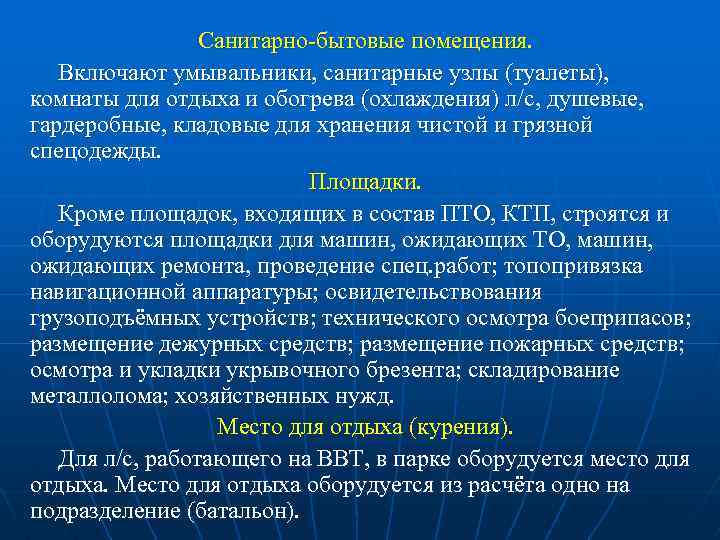 Санитарно-бытовые помещения.

Включают умывальники, санитарные узлы (туалеты), комнаты для отдыха и обогрева (охлаждения) л/с, душевые, гардеробные, кладовые для хранения чистой и грязной спецодежды.

Площадки.

Кроме площадок, входящих в состав ПТО, КТП, строятся и оборудуются площадки для машин, ожидающих ТО, машин, ожидающих ремонта, проведение спец.работ; топопривязка навигационной аппаратуры; освидетельствования грузоподъёмных устройств; технического осмотра боеприпасов; размещение дежурных средств; размещение пожарных средств; осмотра и укладки укрывочного брезента; складирование металлолома; хозяйственных нужд.

Место для отдыха (курения).

Для л/с, работающего на ВВТ, в парке оборудуется место для отдыха. Место для отдыха оборудуется из расчёта одно на подразделение (батальон).